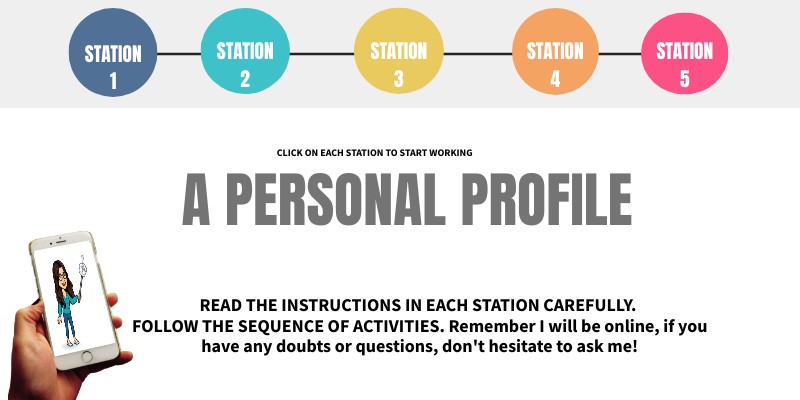 STATION 1

STATION 2

STATION 3

STATION 4

STATION 5

CLICK ON EACH STATION TO START WORKING

A PERSONAL PROFILE

READ THE INSTRUCTIONS IN EACH STATION CAREFULLY.
FOLLOW THE SEQUENCE OF ACTIVITIES. Remember I will be online, if you have any doubts or questions, don't hesitate to ask me!